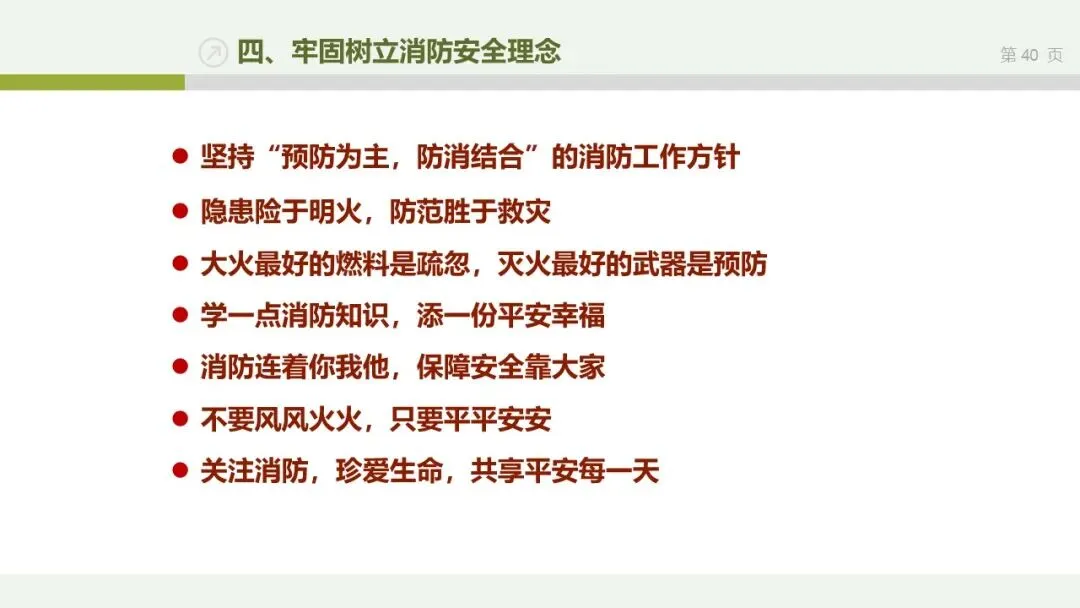 四、牢固树立消防安全理念

第40页

• 坚持“预防为主，防消结合”的消防工作方针
• 隐患险于明火，防范胜于救灾
• 大火最好的燃料是疏忽，灭火最好的武器是预防
• 学一点消防知识，添一份平安幸福
• 消防连着你我他，保障安全靠大家
• 不要风风火火，只要平平安安
• 关注消防，珍爱生命，共享平安每一天